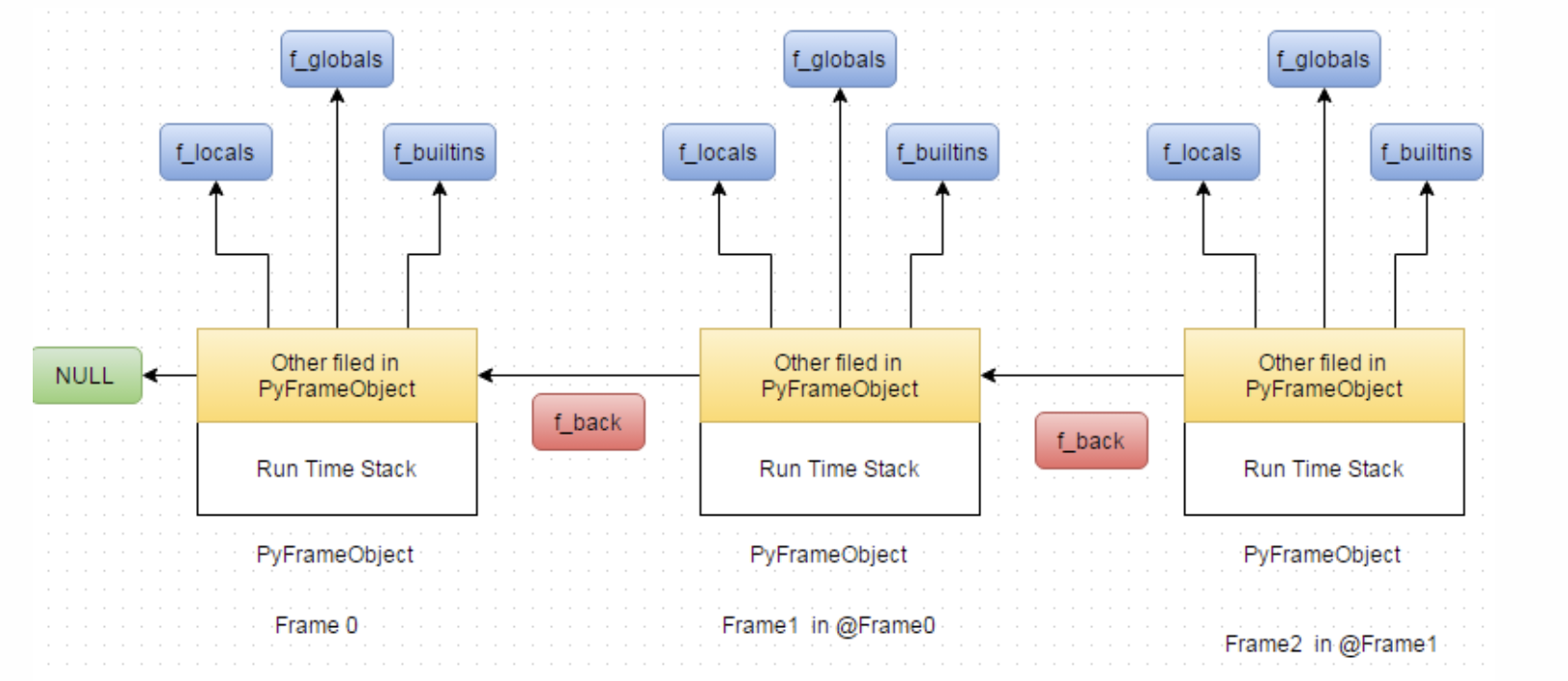 f_globals

f_locals

f_builtins

NULL

Other filed in PyFrameObject

Run Time Stack

PyFrameObject

Frame 0

f_back

f_globals

f_locals

f_builtins

Other filed in PyFrameObject

Run Time Stack

PyFrameObject

Frame1 in @Frame0

f_back

f_globals

f_locals

f_builtins

Other filed in PyFrameObject

Run Time Stack

PyFrameObject

Frame2 in @Frame1